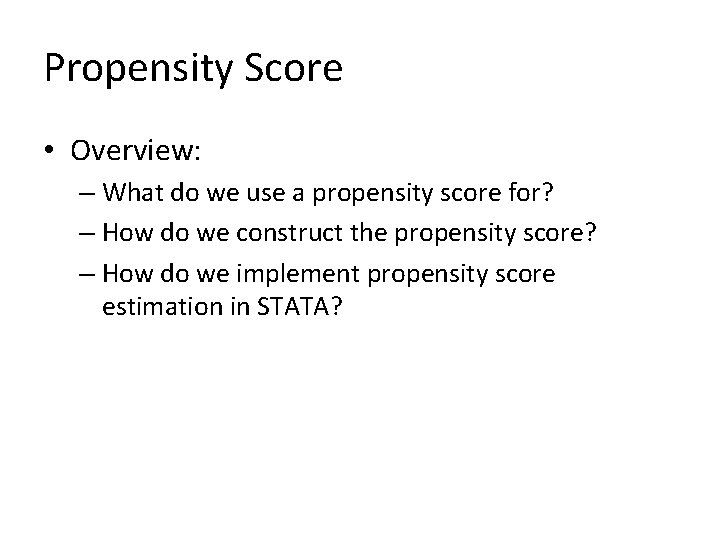 Propensity Score

• Overview:
  – What do we use a propensity score for?
  – How do we construct the propensity score?
  – How do we implement propensity score estimation in STATA?